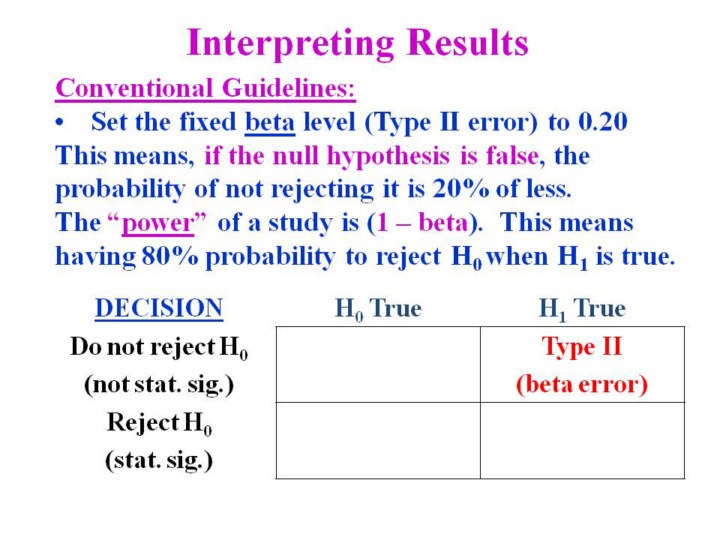 Interpreting Results

Conventional Guidelines:

• Set the fixed beta level (Type II error) to 0.20

This means, if the null hypothesis is false, the probability of not rejecting it is 20% of less.

The "power" of a study is (1 – beta). This means having 80% probability to reject $H_0$ when $H_1$ is true.

| DECISION | $H_0$ True | $H_1$ True |
|---|---|---|
| Do not reject $H_0$ (not stat. sig.) | | Type II (beta error) |
| Reject $H_0$ (stat. sig.) | | |